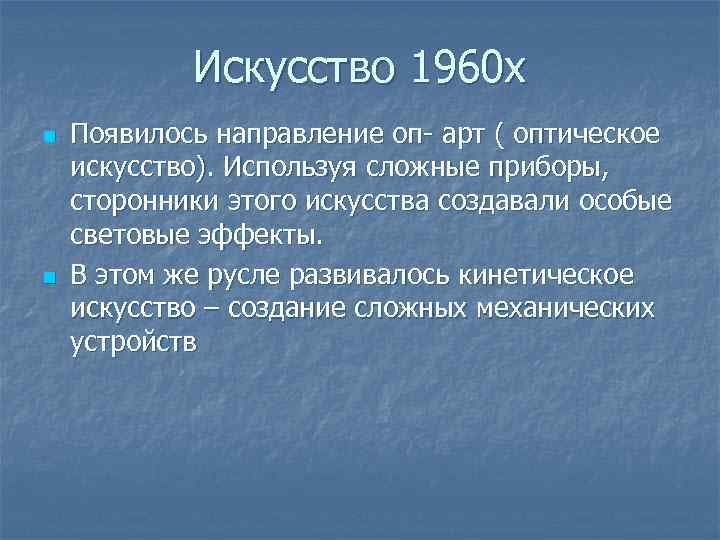 Искусство 1960х

Появилось направление оп- арт ( оптическое искусство). Используя сложные приборы, сторонники этого искусства создавали особые световые эффекты.

В этом же русле развивалось кинетическое искусство – создание сложных механических устройств